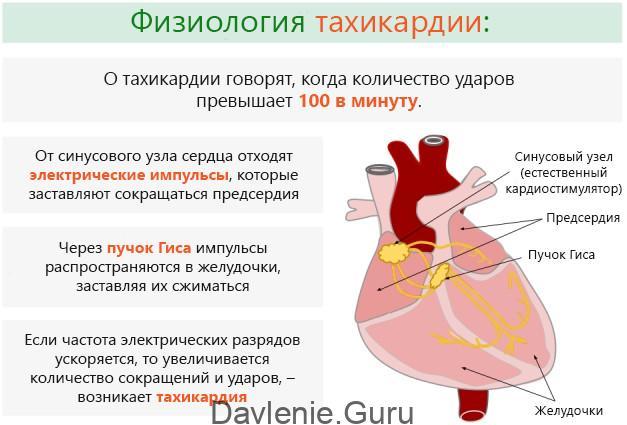 Физиология тахикардии:

О тахикардии говорят, когда количество ударов превышает 100 в минуту.

От синусового узла сердца отходят электрические импульсы, которые заставляют сокращаться предсердия

Через пучок Гиса импульсы распространяются в желудочки, заставляя их сжиматься

Если частота электрических разрядов ускоряется, то увеличивается количество сокращений и ударов, – возникает тахикардия

Синусовый узел (естественный кардиостимулятор)

Предсердия

Пучок Гиса

Желудочки

Davlenie.Guru